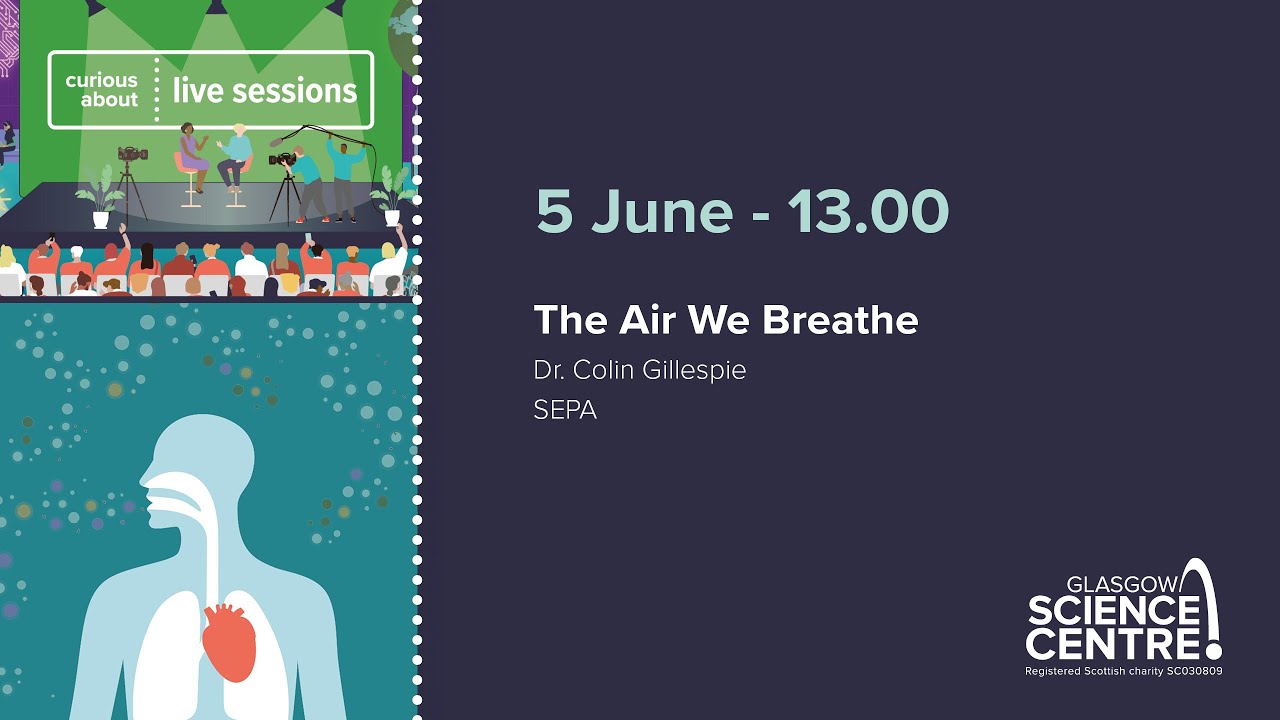 curious about live sessions

5 June - 13.00

The Air We Breathe

Dr. Colin Gillespie

SEPA

GLASGOW SCIENCE CENTRE

Registered Scottish charity SC030809